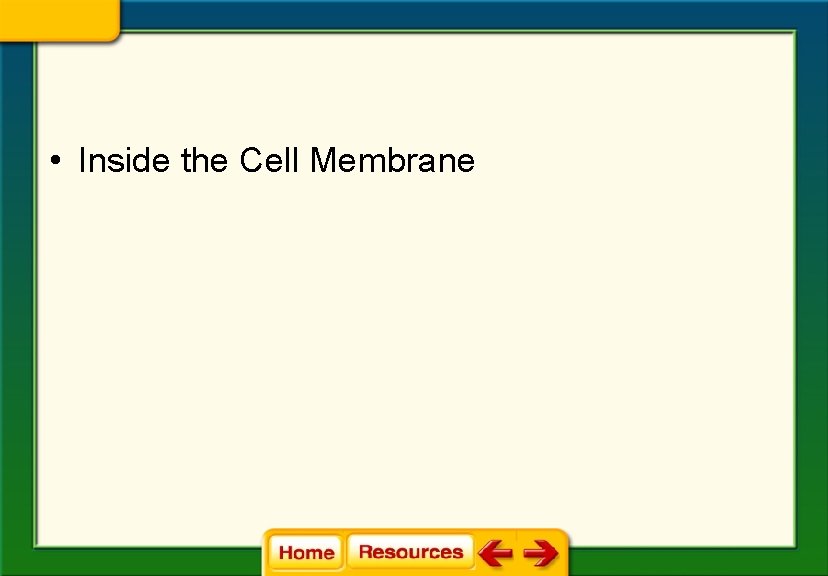 • Inside the Cell Membrane

Home Resources